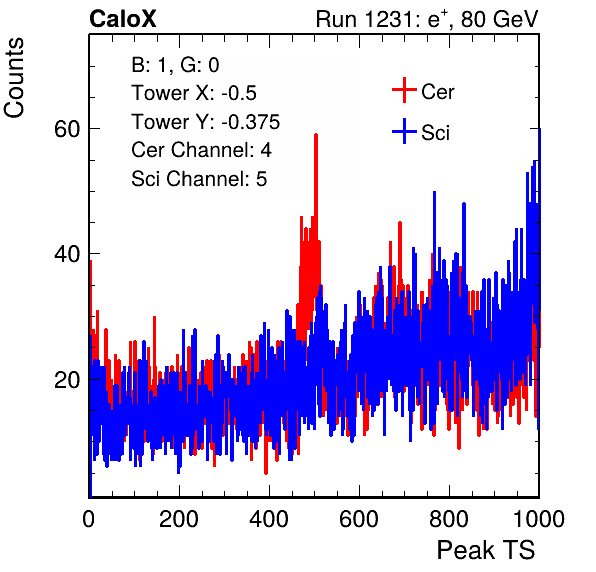 CaloX

Run 1231: $e^{+}$, 80 GeV

Counts

B: 1, G: 0
Tower X: -0.5
Tower Y: -0.375
Cer Channel: 4
Sci Channel: 5

Cer
Sci

60
40
20

0
200
400
600
800
1000

Peak TS